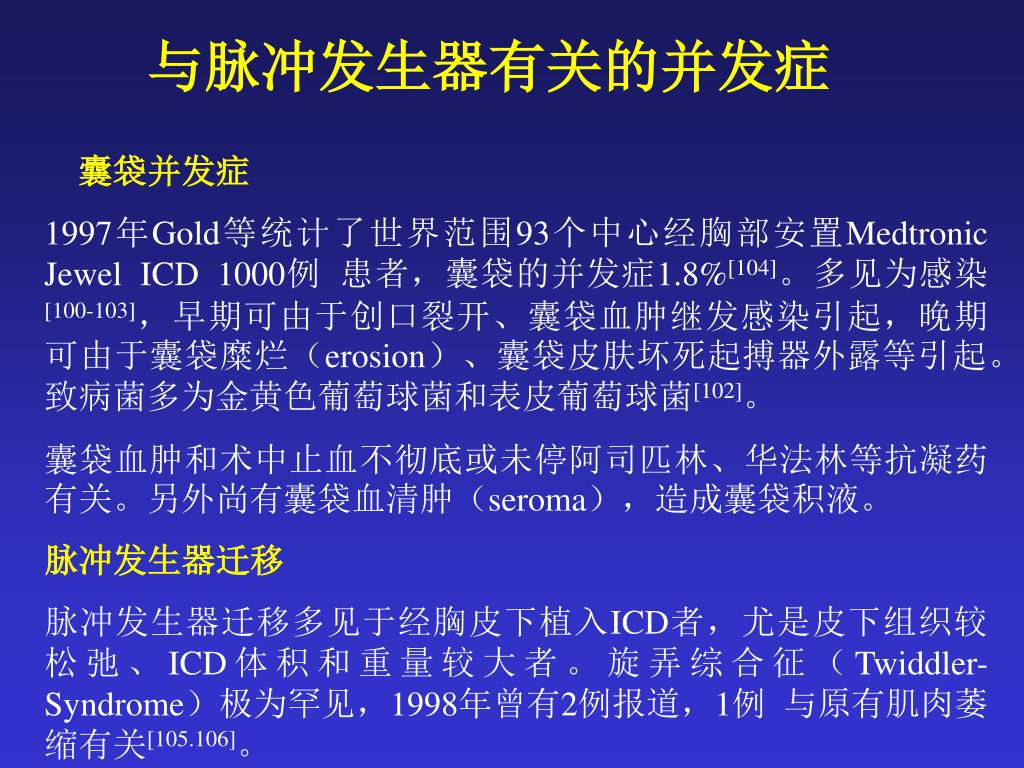 与脉冲发生器有关的并发症

囊袋并发症

1997年Gold等统计了世界范围93个中心经胸部安置Medtronic Jewel ICD 1000例 患者，囊袋的并发症1.8%$^{[104]}$。多见为感染$^{[100-103]}$，早期可由于创口裂开、囊袋血肿继发感染引起，晚期可由于囊袋糜烂（erosion）、囊袋皮肤坏死起搏器外露等引起。致病菌多为金黄色葡萄球菌和表皮葡萄球菌$^{[102]}$。

囊袋血肿和术中止血不彻底或未停阿司匹林、华法林等抗凝药有关。另外尚有囊袋血清肿（seroma），造成囊袋积液。

脉冲发生器迁移

脉冲发生器迁移多见于经胸皮下植入ICD者，尤是皮下组织较松弛、ICD体积和重量较大者。旋弄综合征（Twiddler-Syndrome）极为罕见，1998年曾有2例报道，1例 与原有肌肉萎缩有关$^{[105.106]}$。